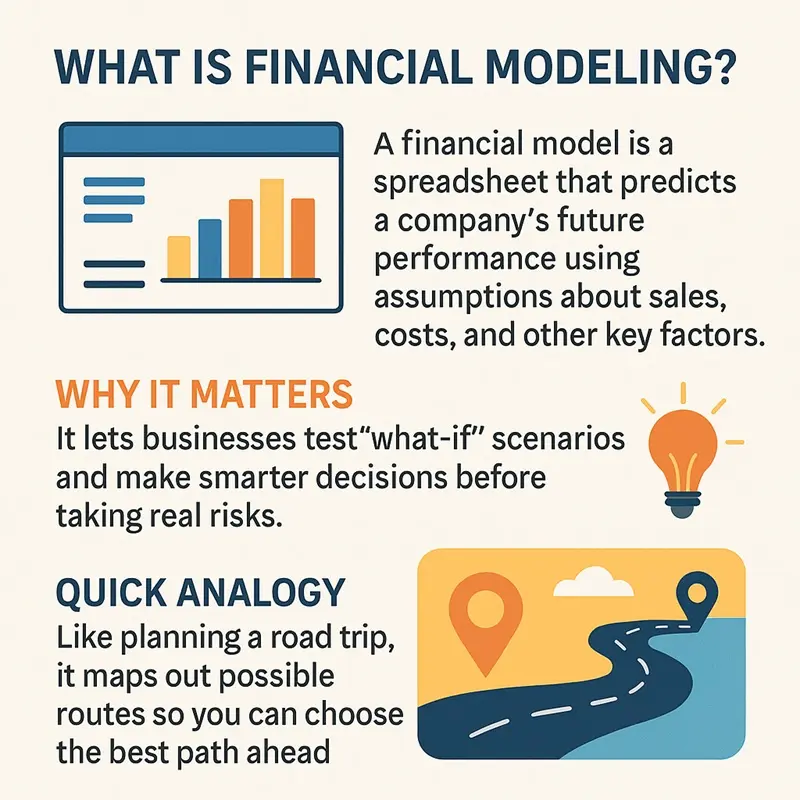 WHAT IS FINANCIAL MODELING?

A financial model is a spreadsheet that predicts a company's future performance using assumptions about sales, costs, and other key factors.

WHY IT MATTERS

It lets businesses test"what-if" scenarios and make smarter decisions before taking real risks.

QUICK ANALOGY

Like planning a road trip, it maps out possible routes so you can choose the best path ahead